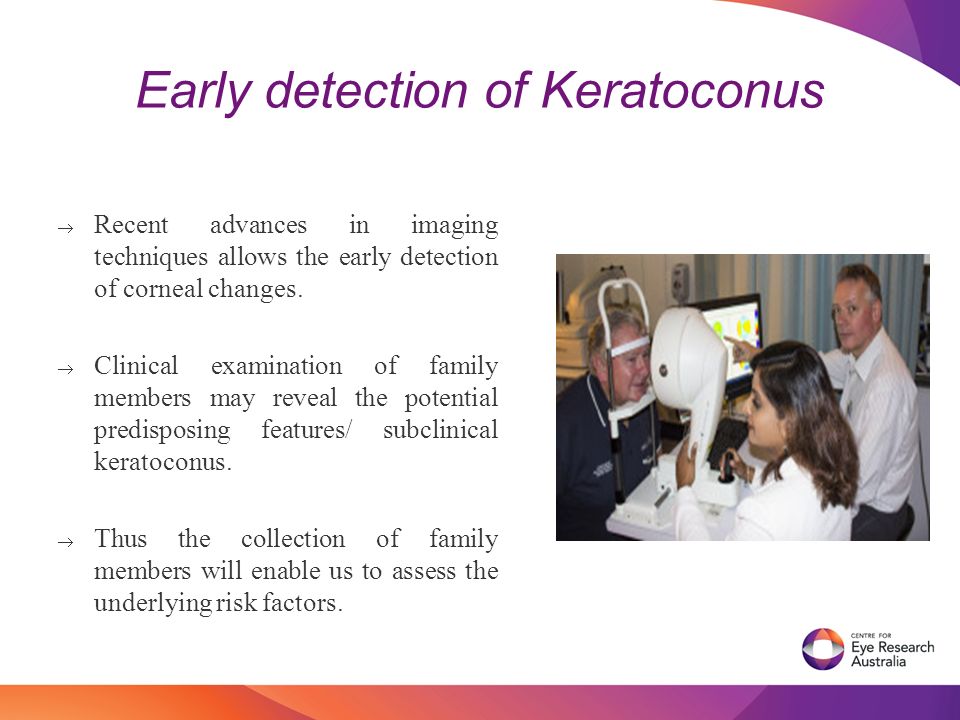 Early detection of Keratoconus

→ Recent advances in imaging techniques allows the early detection of corneal changes.

→ Clinical examination of family members may reveal the potential predisposing features/ subclinical keratoconus.

→ Thus the collection of family members will enable us to assess the underlying risk factors.

CENTRE FOR
Eye Research
Australia